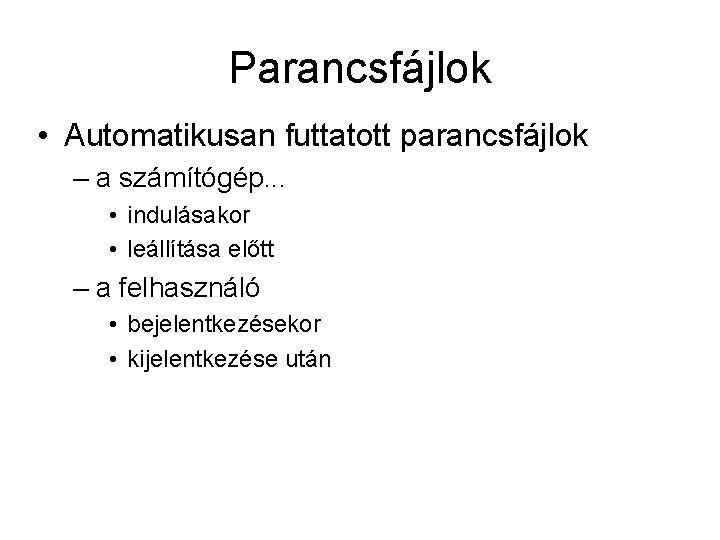 Parancsfájlok

• Automatikusan futtatott parancsfájlok

– a számítógép...

• indulásakor

• leállítása előtt

– a felhasználó

• bejelentkezésekor

• kijelentkezése után